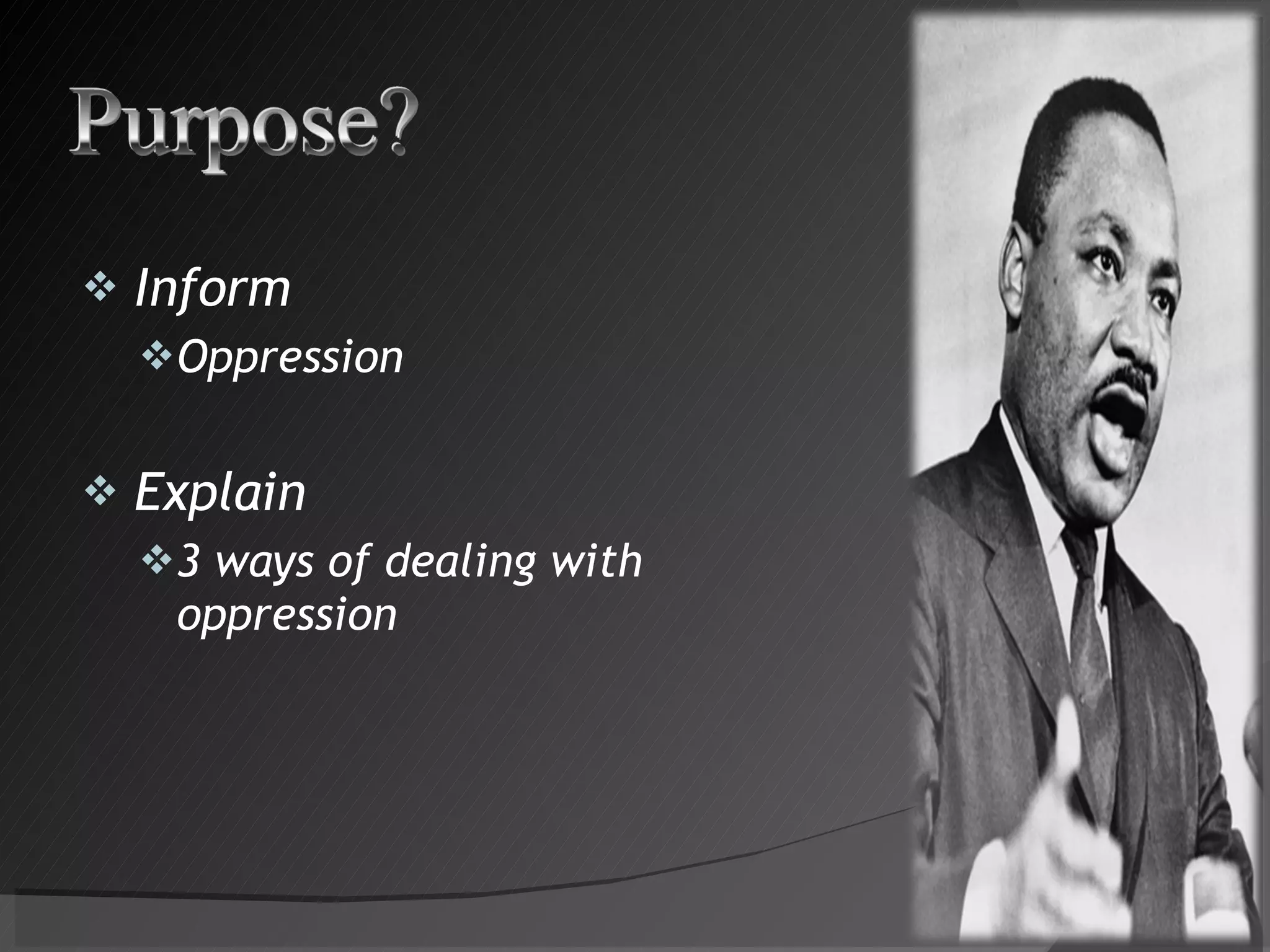 Purpose?

❖ Inform
❖ Oppression

❖ Explain
❖ 3 ways of dealing with oppression